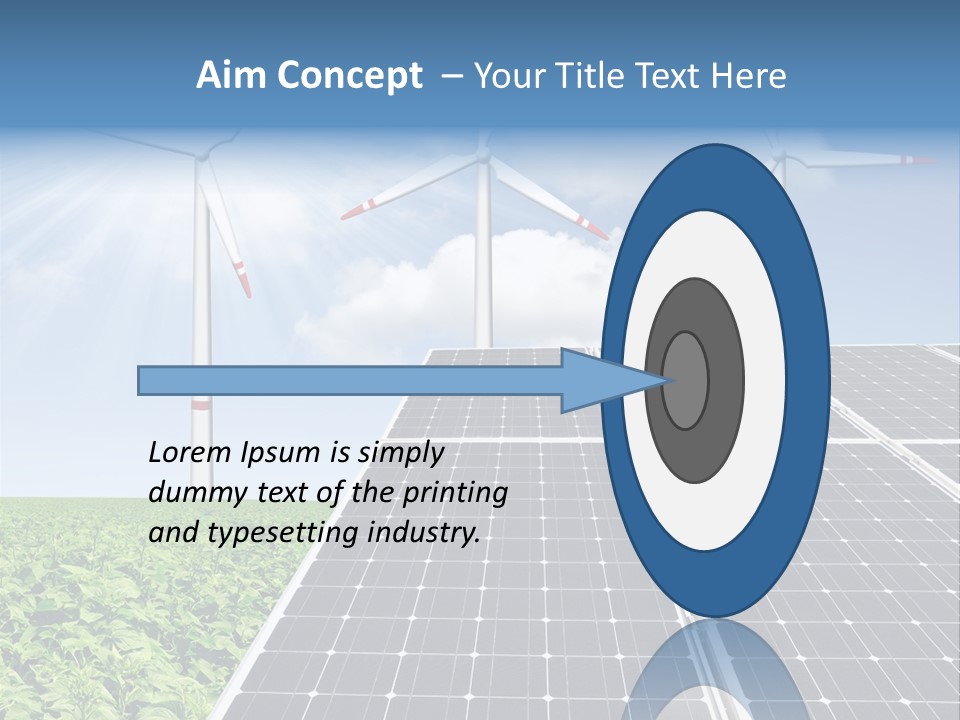 Aim Concept – Your Title Text Here

Lorem Ipsum is simply dummy text of the printing and typesetting industry.